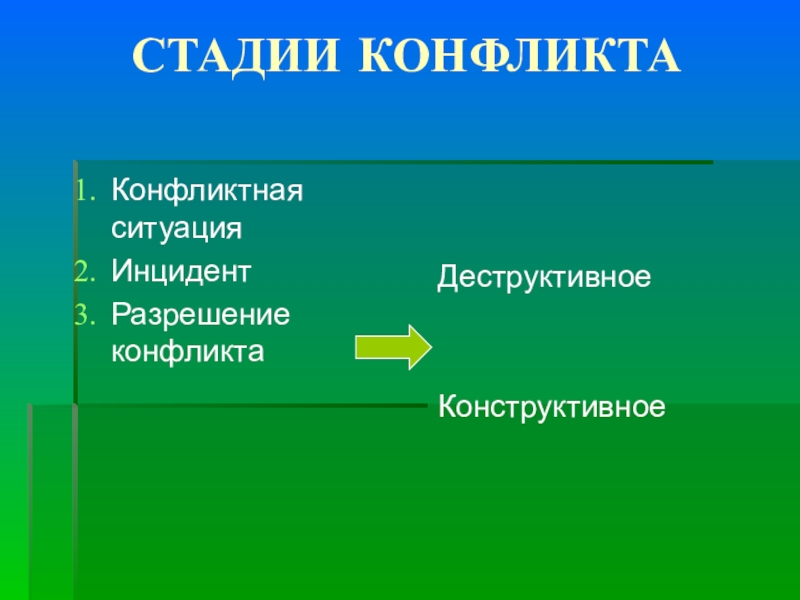 СТАДИИ КОНФЛИКТА

1. Конфликтная ситуация
2. Инцидент
3. Разрешение конфликта

Деструктивное

Конструктивное